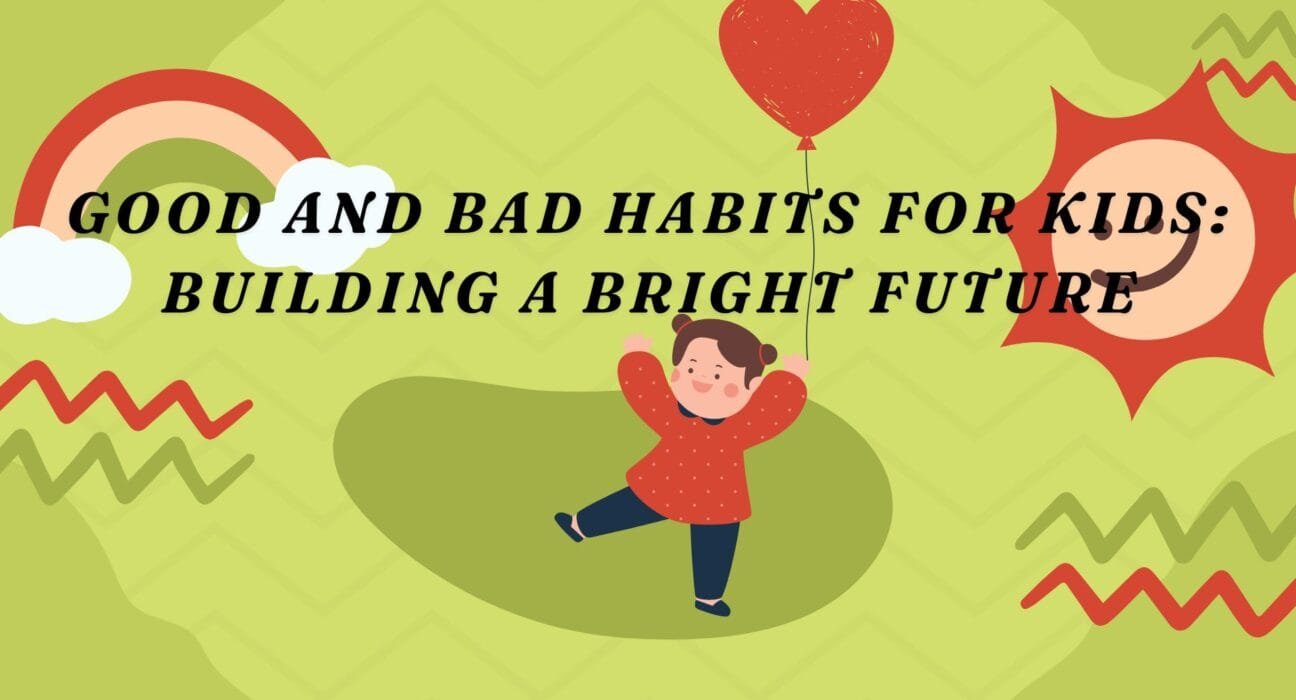 GOOD AND BAD HABITS FOR KIDS: BUILDING A BRIGHT FUTURE